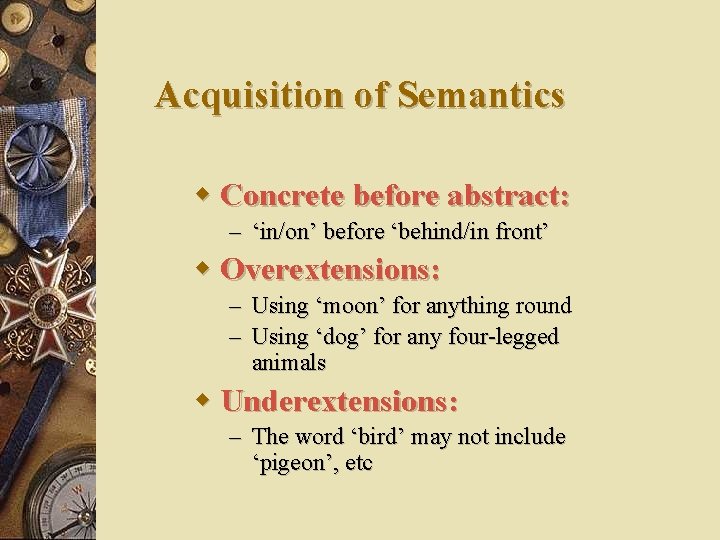 Acquisition of Semantics

Concrete before abstract:

– ‘in/on’ before ‘behind/in front’

Overextensions:

– Using ‘moon’ for anything round

– Using ‘dog’ for any four-legged animals

Underextensions:

– The word ‘bird’ may not include ‘pigeon’, etc